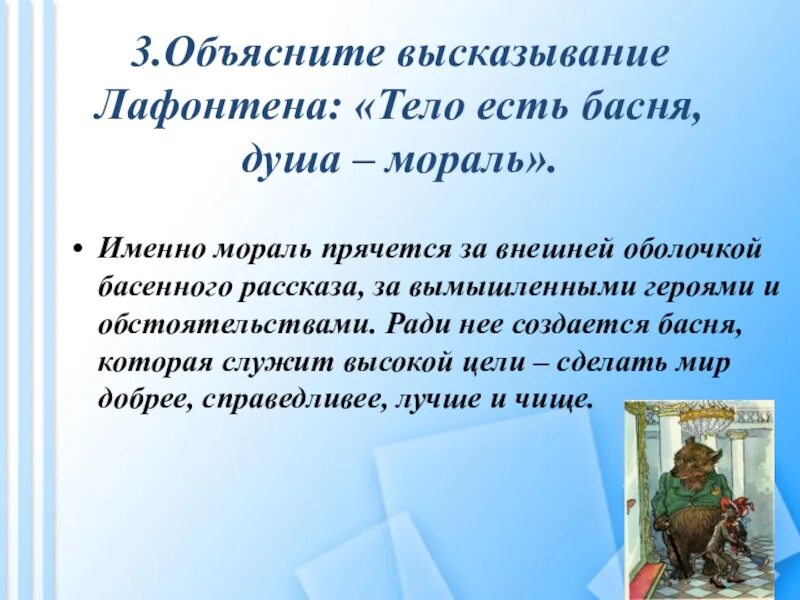 3.Объясните высказывание Лафонтена: «Тело есть басня, душа – мораль».

• Именно мораль прячется за внешней оболочкой басенного рассказа, за вымышленными героями и обстоятельствами. Ради нее создается басня, которая служит высокой цели – сделать мир добрее, справедливее, лучше и чище.